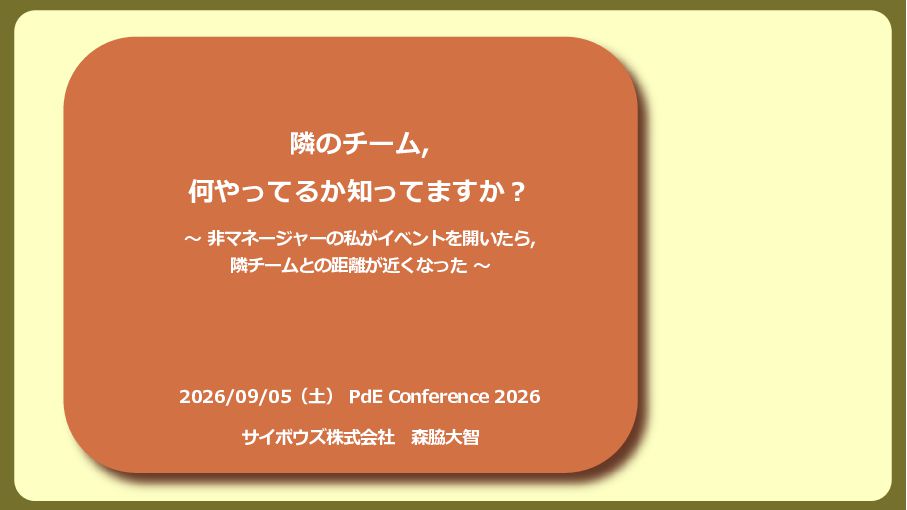 隣のチーム,
何やってるか知ってますか？

～ 非マネージャーの私がイベントを開いたら,
隣チームとの距離が近くなった ～

2026/09/05（土） PdE Conference 2026

サイボウズ株式会社　森脇大智